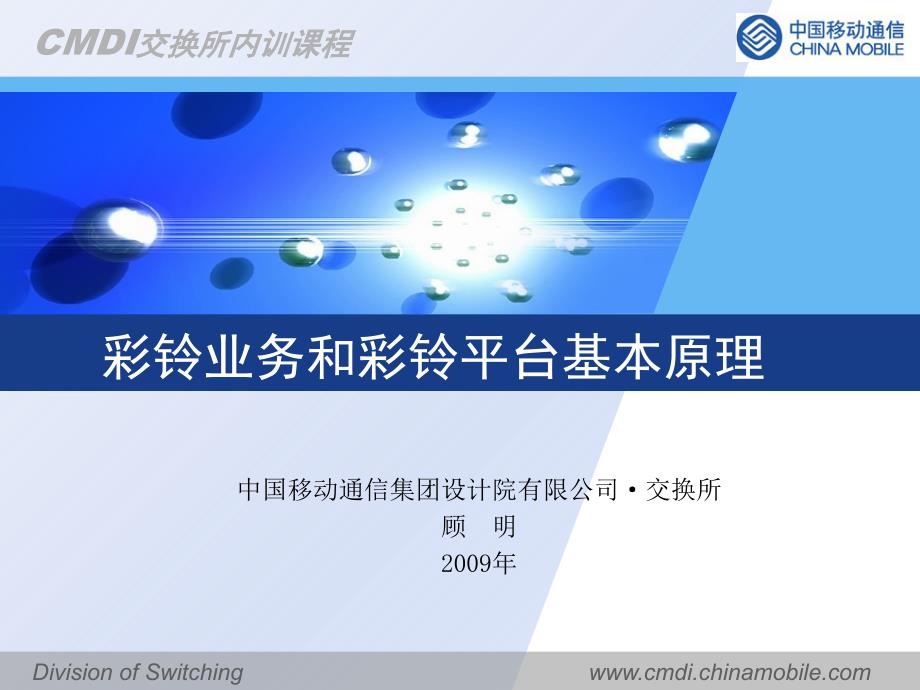 CMDI交换所内训课程

中国移动通信
CHINA MOBILE

彩铃业务和彩铃平台基本原理

中国移动通信集团设计院有限公司 • 交换所
顾　明
2009年

Division of Switching

www.cmdi.chinamobile.com